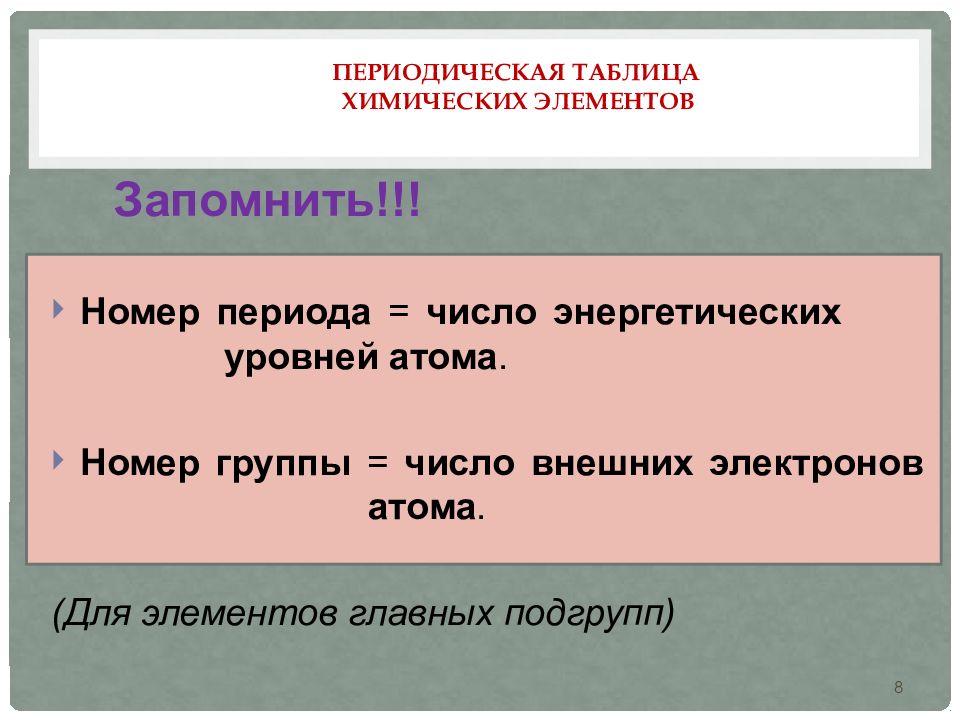 ПЕРИОДИЧЕСКАЯ ТАБЛИЦА ХИМИЧЕСКИХ ЭЛЕМЕНТОВ

Запомнить!!!

Номер периода = число энергетических уровней атома.

Номер группы = число внешних электронов атома.

(Для элементов главных подгрупп)

8